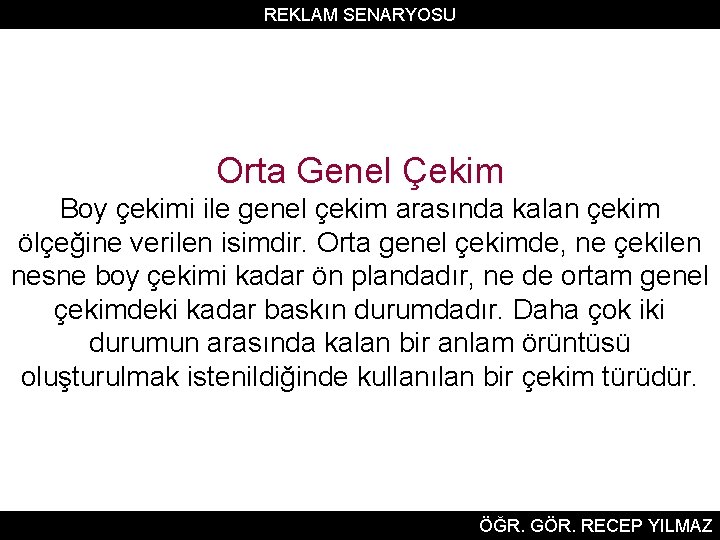 REKLAM SENARYOSU

Orta Genel Çekim

Boy çekimi ile genel çekim arasında kalan çekim ölçeğine verilen isimdir. Orta genel çekimde, ne çekilen nesne boy çekimi kadar ön plandadır, ne de ortam genel çekimdeki kadar baskın durumdadır. Daha çok iki durumun arasında kalan bir anlam örüntüsü oluşturulmak istenildiğinde kullanılan bir çekim türüdür.

ÖĞR. GÖR. RECEP YILMAZ